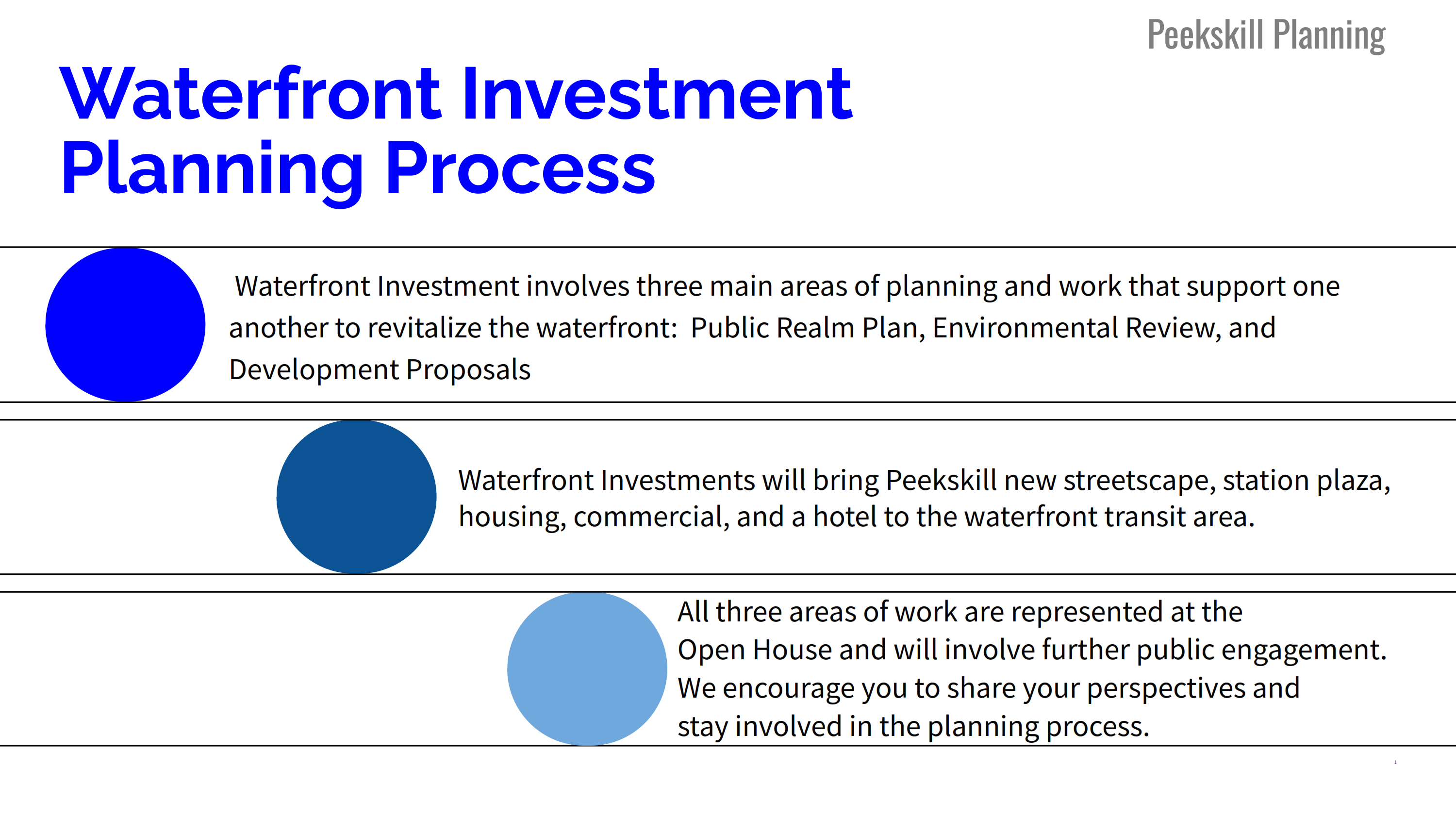 Peekskill Planning

Waterfront Investment Planning Process

Waterfront Investment involves three main areas of planning and work that support one another to revitalize the waterfront: Public Realm Plan, Environmental Review, and Development Proposals

Waterfront Investments will bring Peekskill new streetscape, station plaza, housing, commercial, and a hotel to the waterfront transit area.

All three areas of work are represented at the Open House and will involve further public engagement. We encourage you to share your perspectives and stay involved in the planning process.

1